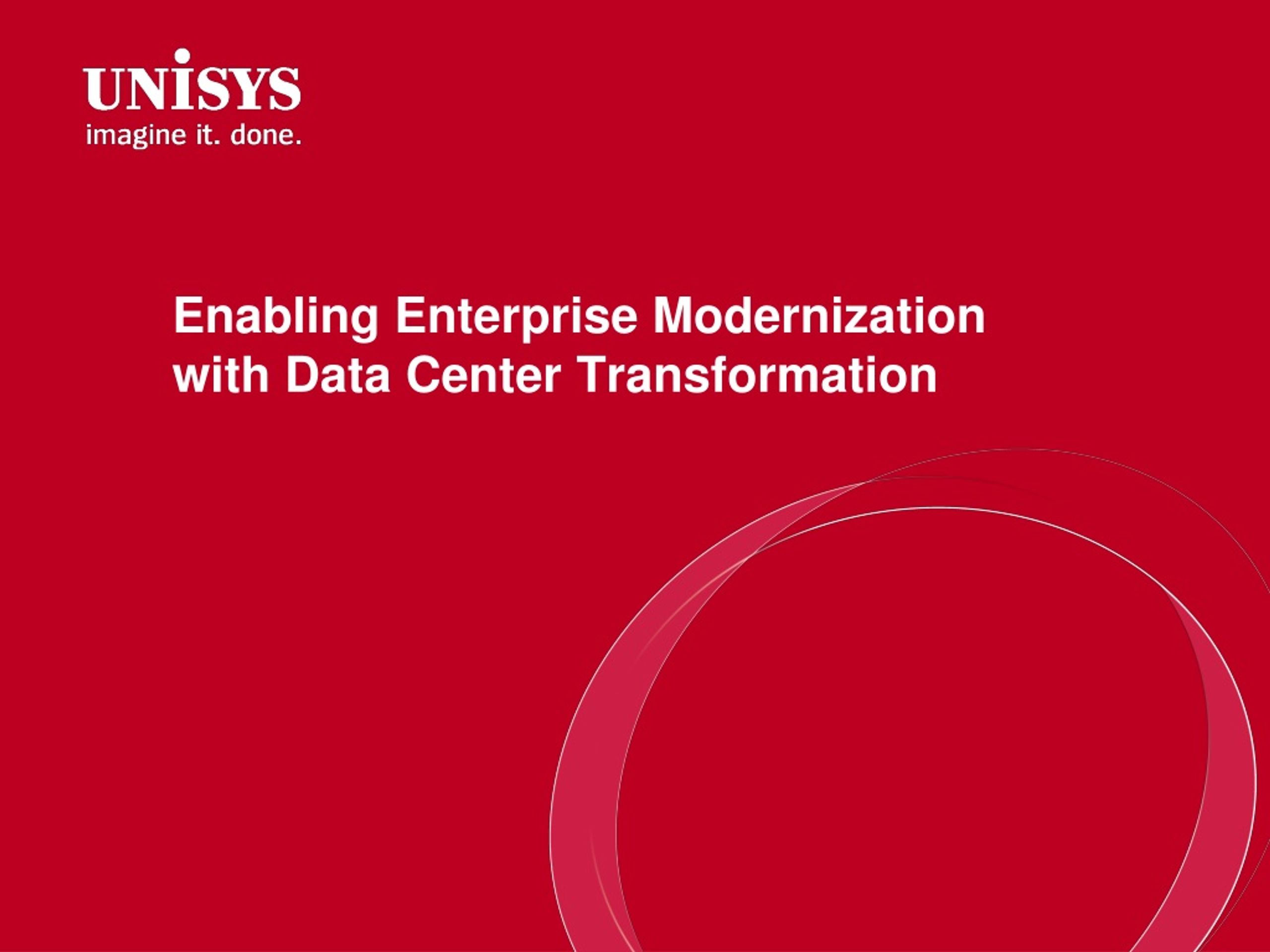 UNISYS
imagine it. done.

Enabling Enterprise Modernization with Data Center Transformation